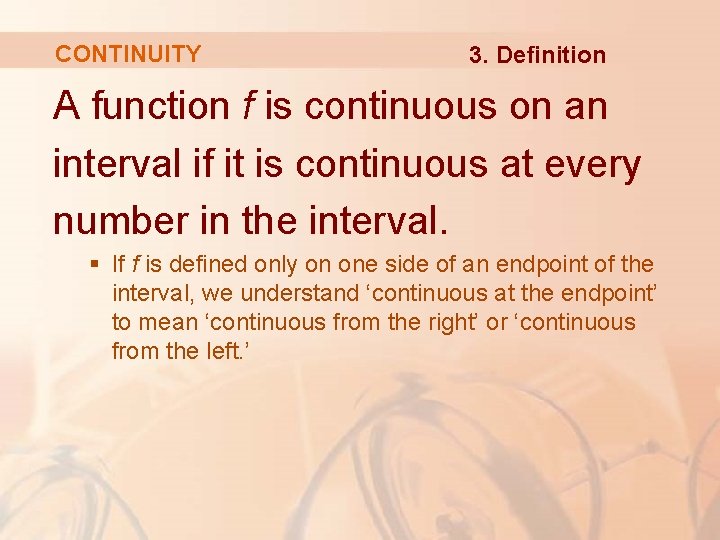 CONTINUITY

3. Definition

A function $f$ is continuous on an interval if it is continuous at every number in the interval.

▪ If $f$ is defined only on one side of an endpoint of the interval, we understand ‘continuous at the endpoint’ to mean ‘continuous from the right’ or ‘continuous from the left.’